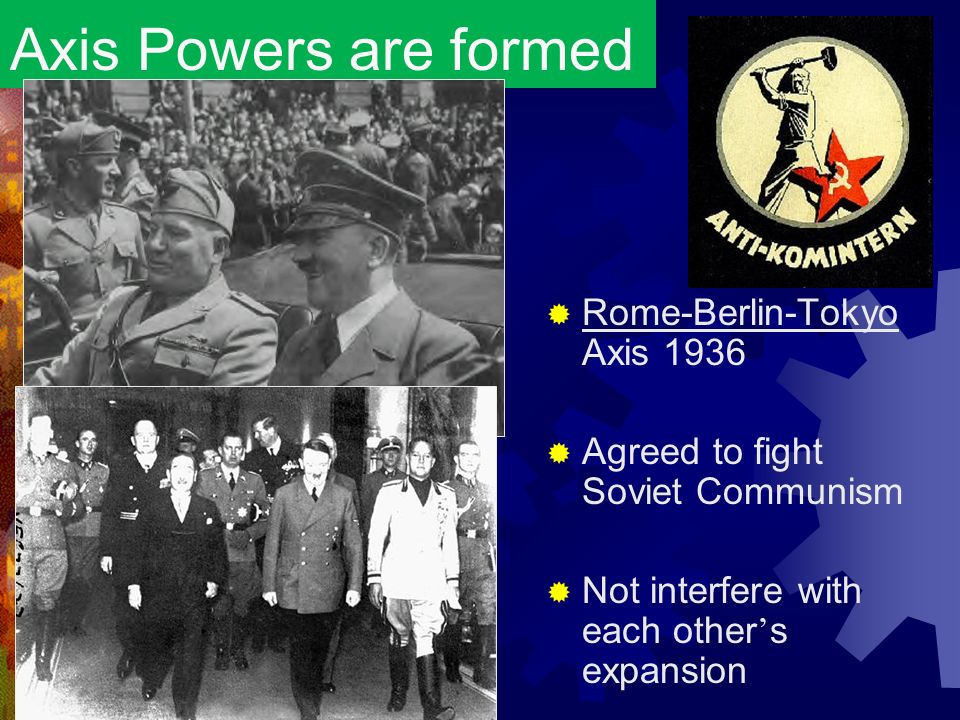 Axis Powers are formed

ANTI-KOMINTERN

Rome-Berlin-Tokyo Axis 1936

Agreed to fight Soviet Communism

Not interfere with each other's expansion